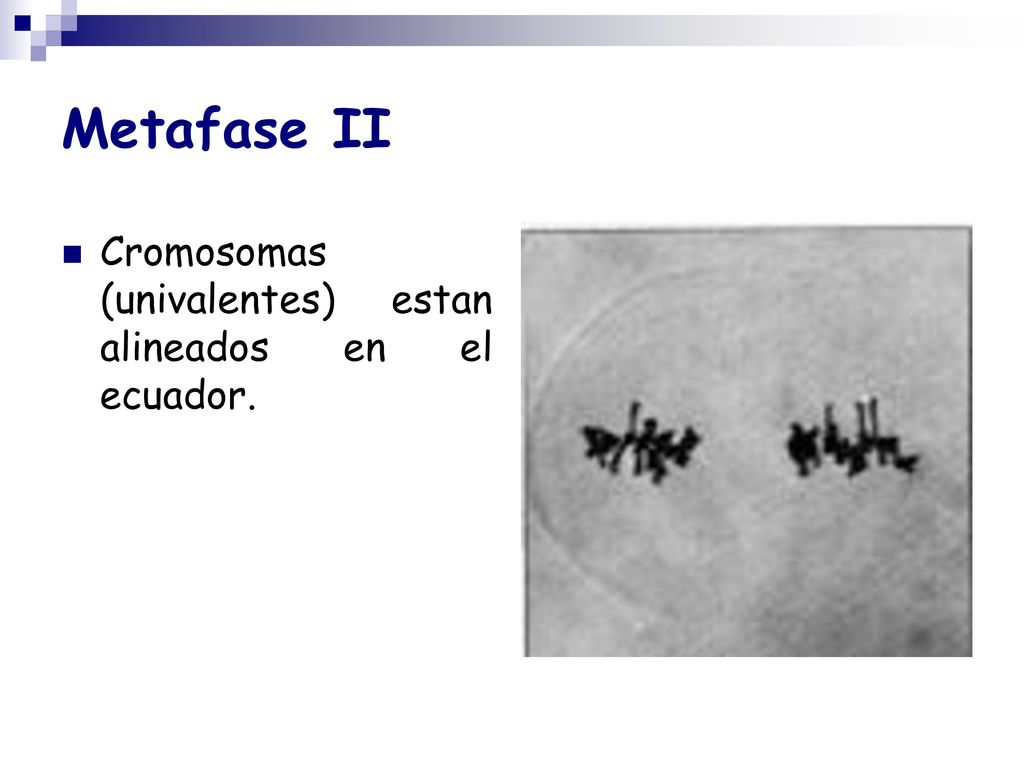 Metafase II

Cromosomas (univalentes) estan alineados en el ecuador.